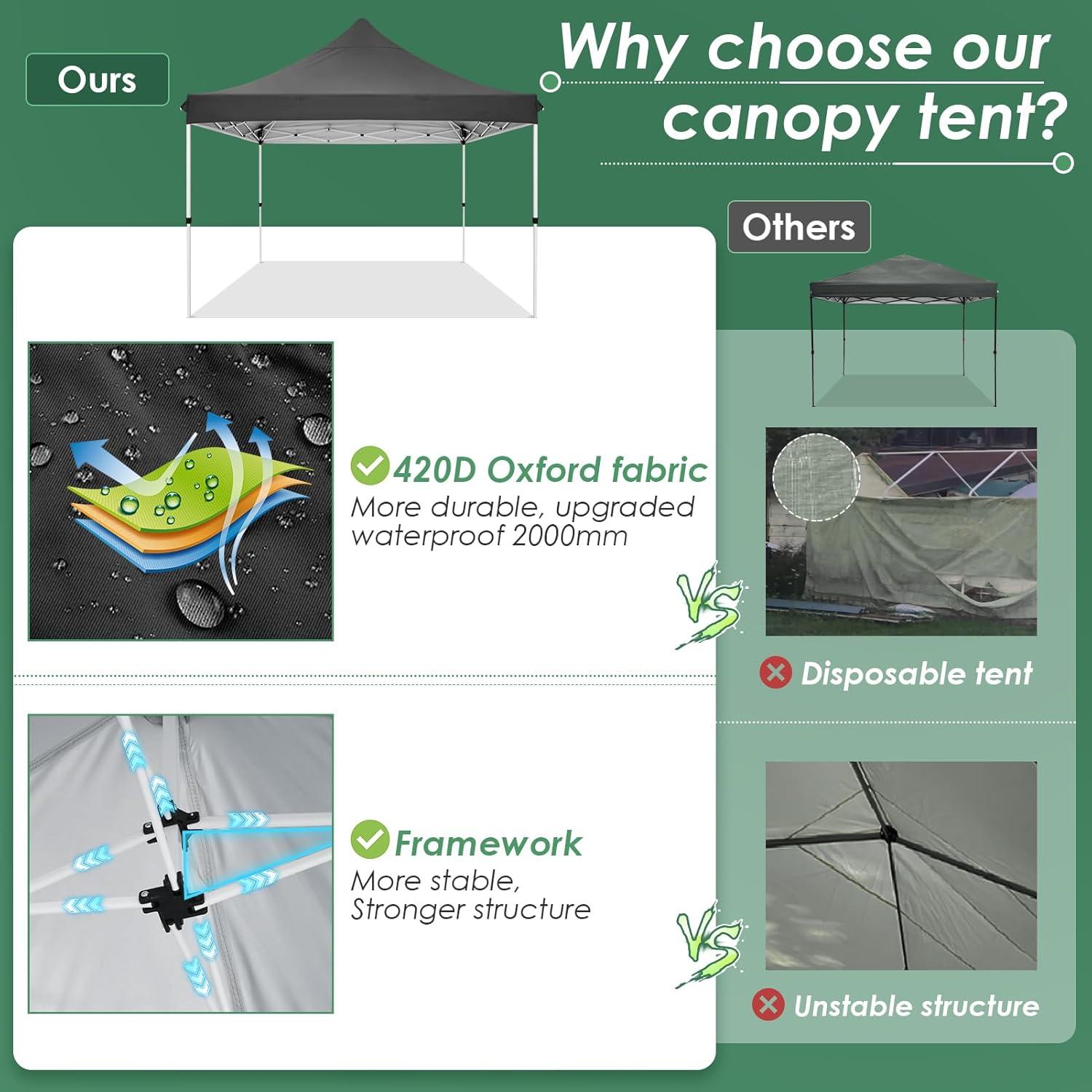 Why choose our canopy tent?

Ours

Others

420D Oxford fabric
More durable, upgraded waterproof 2000mm

VS

Disposable tent

Framework
More stable, Stronger structure

VS

Unstable structure